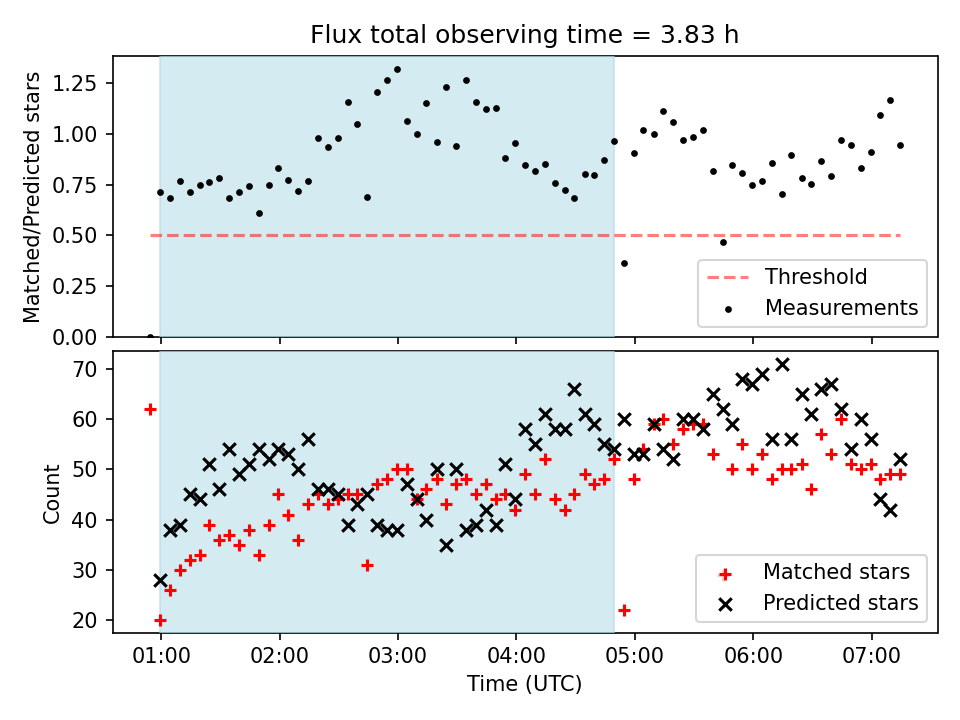 Flux total observing time = 3.83 h

Matched/Predicted stars

1.25
1.00
0.75
0.50
0.25
0.00

Threshold
Measurements

Count

70
60
50
40
30
20

Matched stars
Predicted stars

01:00
02:00
03:00
04:00
05:00
06:00
07:00

Time (UTC)